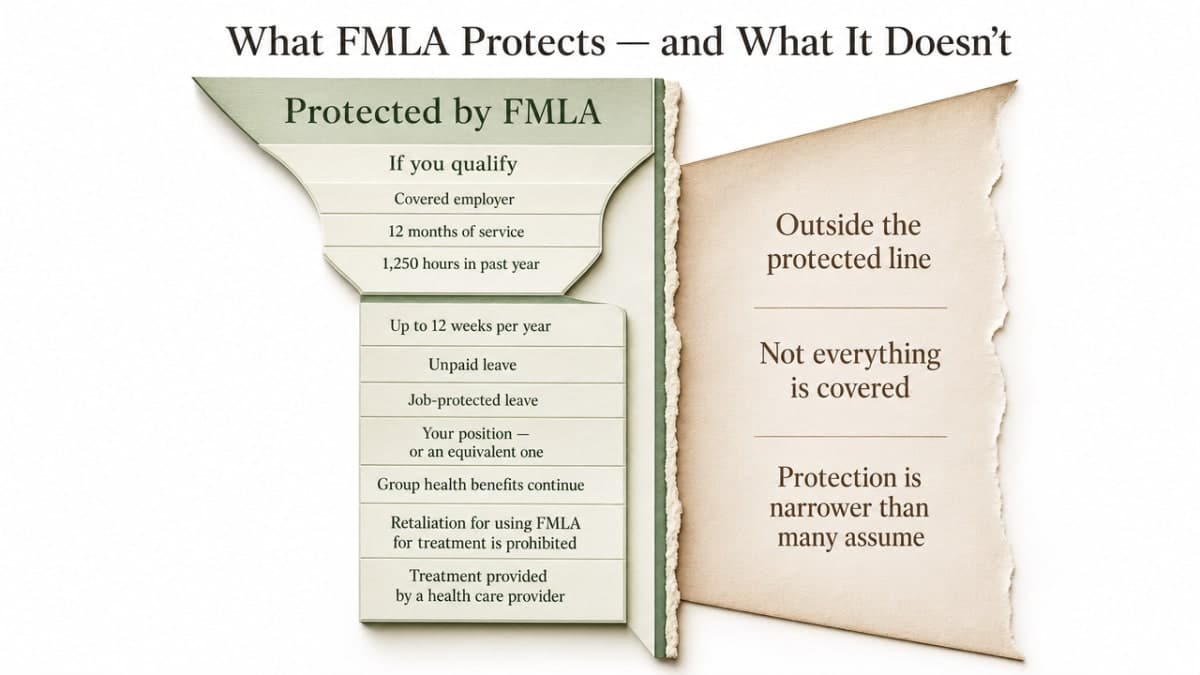 What FMLA Protects — and What It Doesn't

Protected by FMLA

If you qualify

Covered employer

12 months of service

1,250 hours in past year

Up to 12 weeks per year

Unpaid leave

Job-protected leave

Your position — or an equivalent one

Group health benefits continue

Retaliation for using FMLA for treatment is prohibited

Treatment provided by a health care provider

Outside the protected line

Not everything is covered

Protection is narrower than many assume